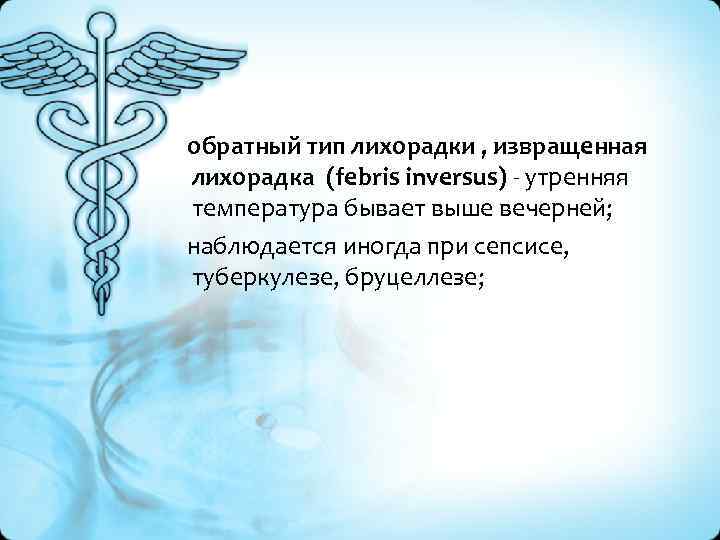 обратный тип лихорадки , извращенная лихорадка (febris inversus) - утренняя температура бывает выше вечерней;

наблюдается иногда при сепсисе, туберкулезе, бруцеллезе;